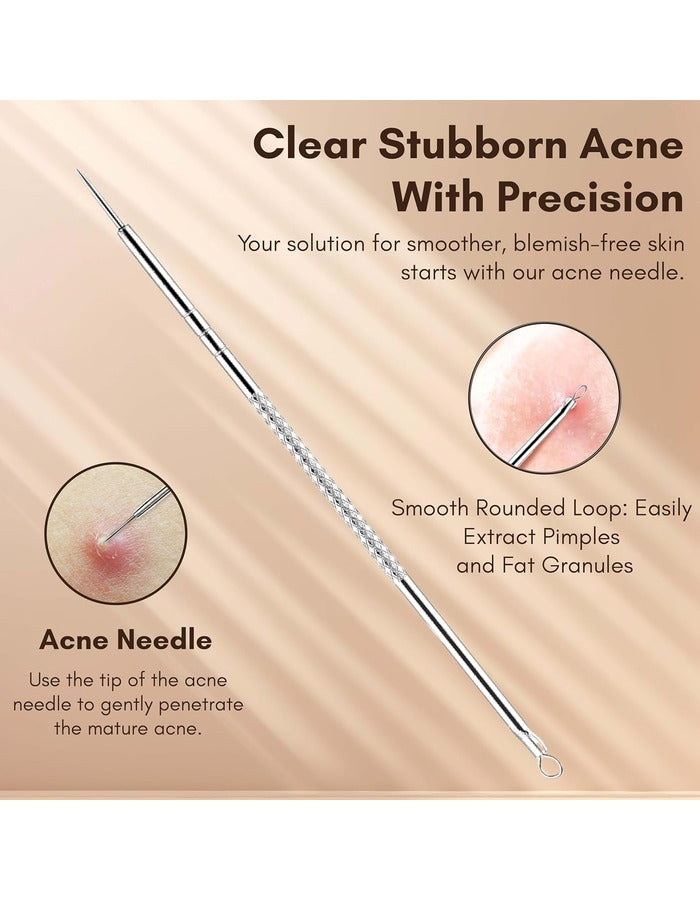 Clear Stubborn Acne With Precision

Your solution for smoother, blemish-free skin starts with our acne needle.

Smooth Rounded Loop: Easily Extract Pimples and Fat Granules

Acne Needle

Use the tip of the acne needle to gently penetrate the mature acne.